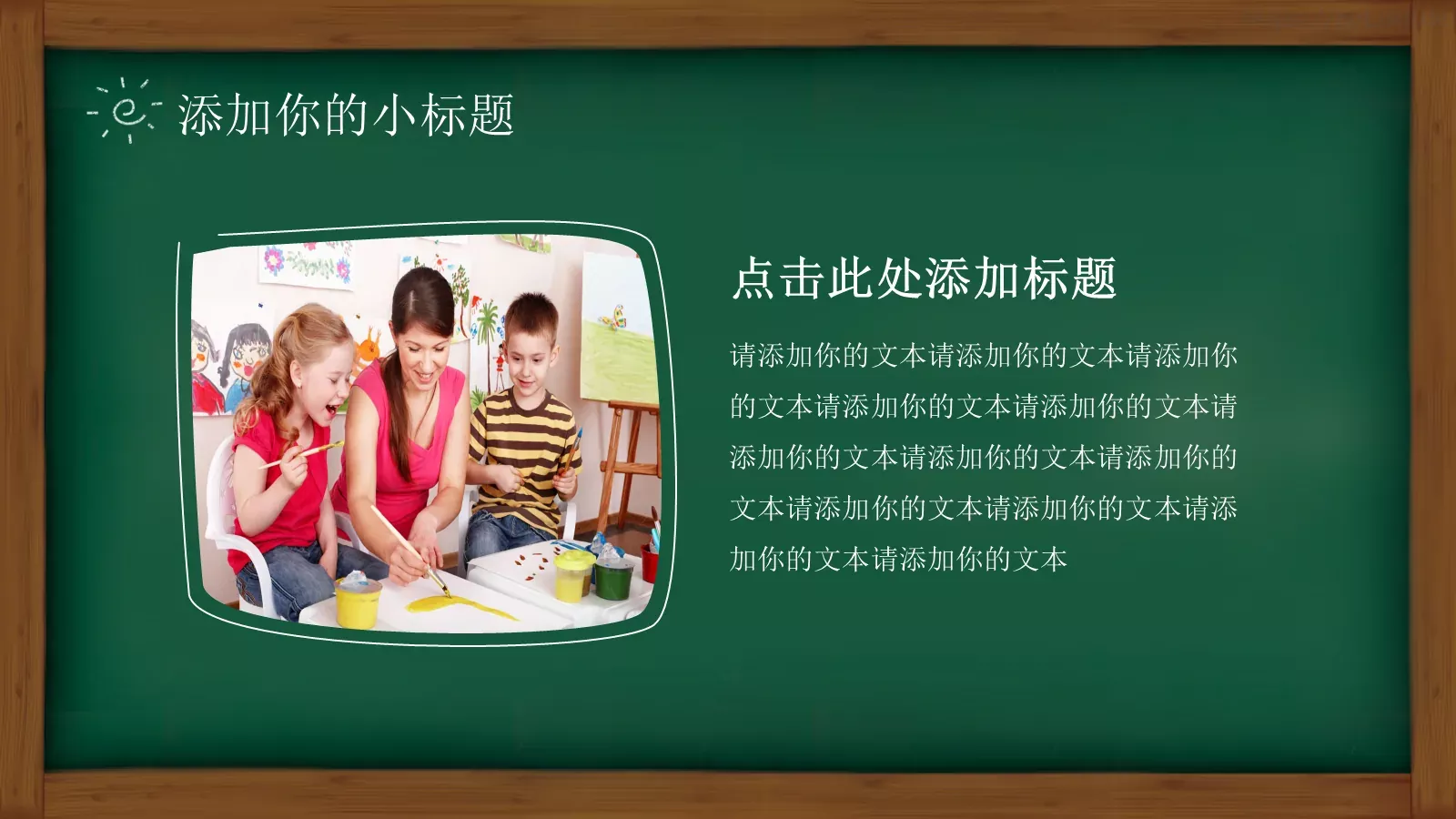 添加你的小标题

点击此处添加标题

请添加你的文本请添加你的文本请添加你的文本请添加你的文本请添加你的文本请添加你的文本请添加你的文本请添加你的文本请添加你的文本请添加你的文本请添加你的文本请添加你的文本